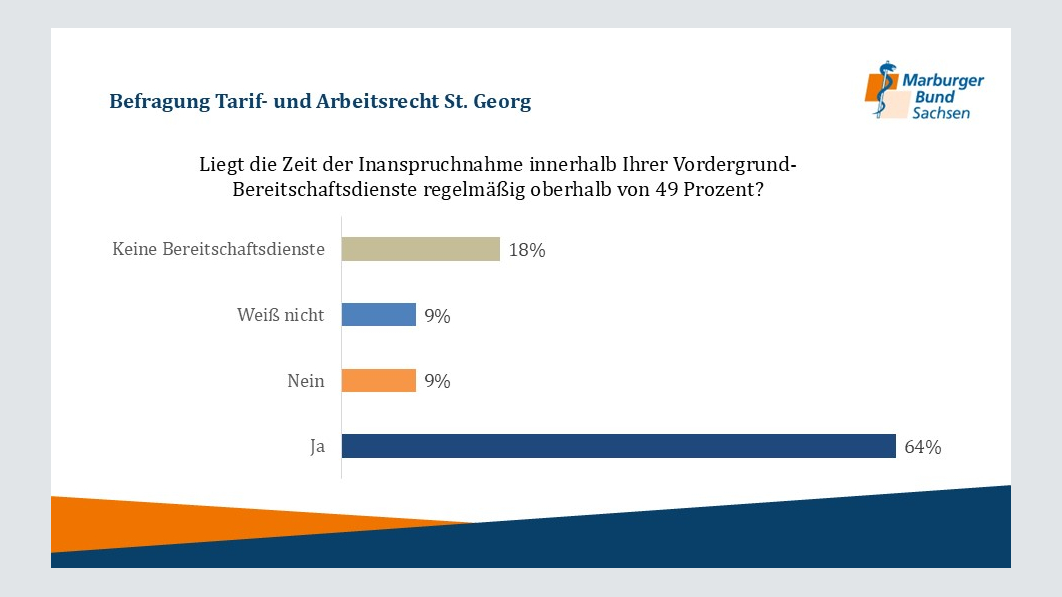 Befragung Tarif- und Arbeitsrecht St. Georg

Marburger Bund Sachsen

Liegt die Zeit der Inanspruchnahme innerhalb Ihrer Vordergrund-Bereitschaftsdienste regelmäßig oberhalb von 49 Prozent?

Keine Bereitschaftsdienste 18%

Weiß nicht 9%

Nein 9%

Ja 64%